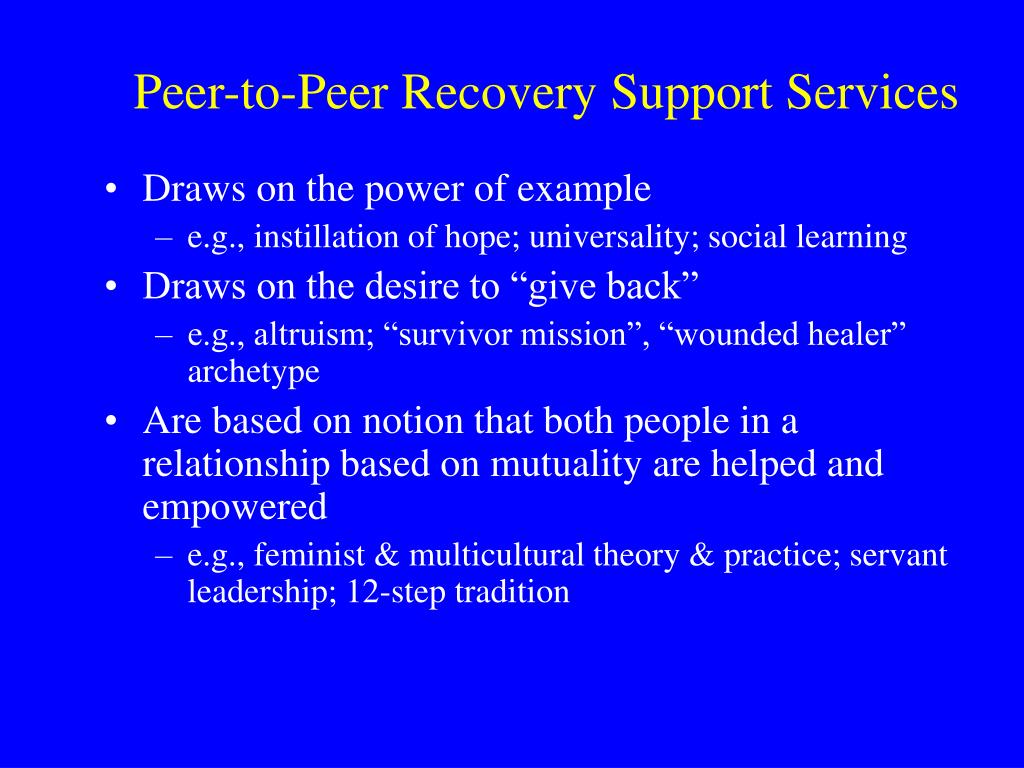 Peer-to-Peer Recovery Support Services

• Draws on the power of example
– e.g., instillation of hope; universality; social learning
• Draws on the desire to “give back”
– e.g., altruism; “survivor mission”, “wounded healer” archetype
• Are based on notion that both people in a relationship based on mutuality are helped and empowered
– e.g., feminist & multicultural theory & practice; servant leadership; 12-step tradition